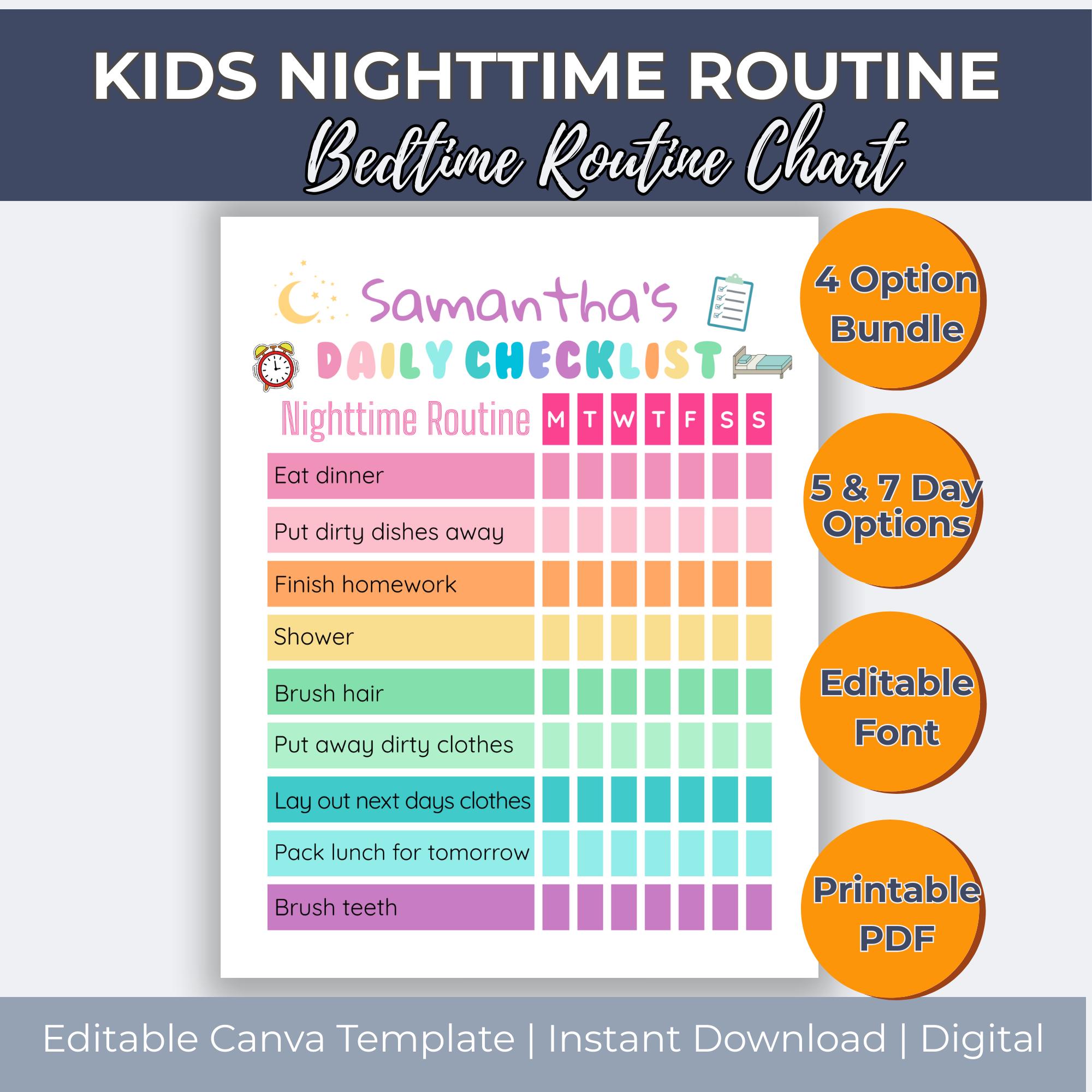 KIDS NIGHTTIME ROUTINE
Bedtime Routine Chart

Samantha's
DAILY CHECKLIST

| Nighttime Routine | M | T | W | T | F | S | S |
|---|---|---|---|---|---|---|---|
| Eat dinner | | | | | | | |
| Put dirty dishes away | | | | | | | |
| Finish homework | | | | | | | |
| Shower | | | | | | | |
| Brush hair | | | | | | | |
| Put away dirty clothes | | | | | | | |
| Lay out next days clothes | | | | | | | |
| Pack lunch for tomorrow | | | | | | | |
| Brush teeth | | | | | | | |

4 Option Bundle

5 & 7 Day Options

Editable Font

Printable PDF

Editable Canva Template | Instant Download | Digital